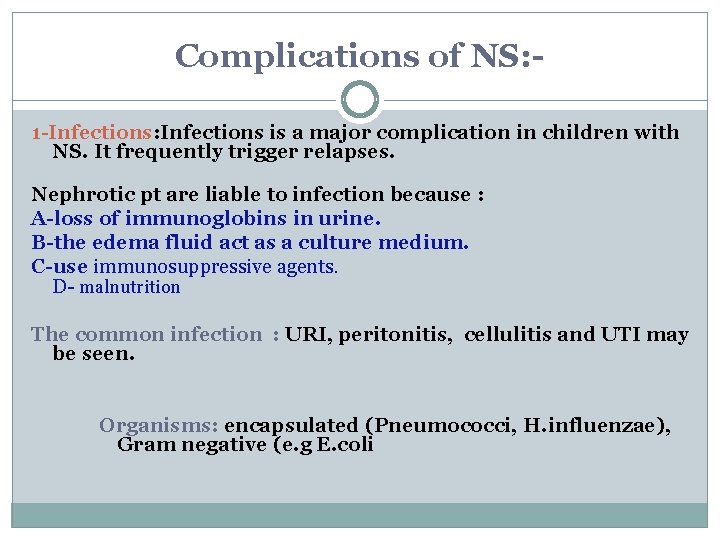 Complications of NS:-

1-Infections:Infections is a major complication in children with NS. It frequently trigger relapses.

Nephrotic pt are liable to infection because :
A-loss of immunoglobins in urine.
B-the edema fluid act as a culture medium.
C-use immunosuppressive agents.
D- malnutrition

The common infection : URI, peritonitis, cellulitis and UTI may be seen.

Organisms: encapsulated (Pneumococci, H.influenzae), Gram negative (e.g E.coli